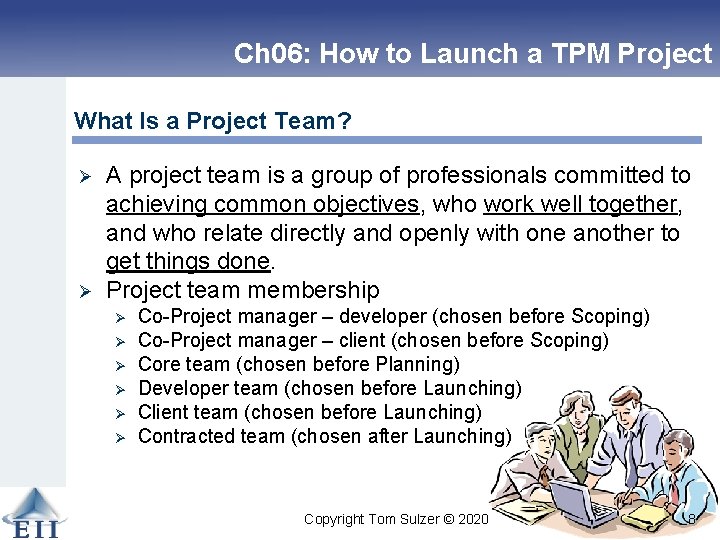 Ch06: How to Launch a TPM Project

What Is a Project Team?

➢ A project team is a group of professionals committed to achieving common objectives, who work well together, and who relate directly and openly with one another to get things done.

➢ Project team membership
➢ Co-Project manager – developer (chosen before Scoping)
➢ Co-Project manager – client (chosen before Scoping)
➢ Core team (chosen before Planning)
➢ Developer team (chosen before Launching)
➢ Client team (chosen before Launching)
➢ Contracted team (chosen after Launching)

EII

Copyright Tom Sulzer © 2020

8